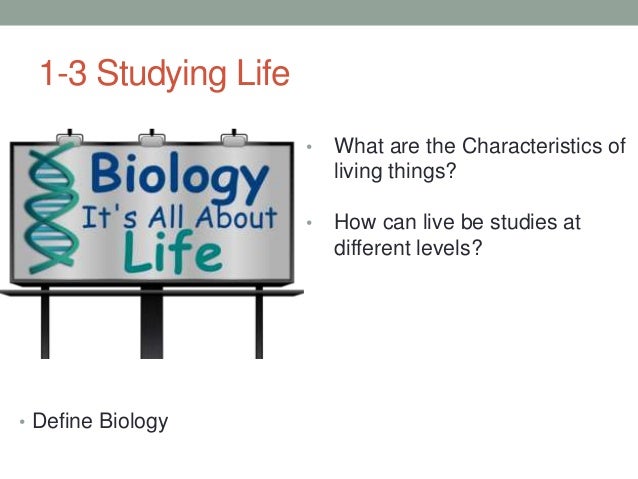 1-3 Studying Life

Biology
It's All About
Life

• What are the Characteristics of living things?

• How can live be studies at different levels?

• Define Biology